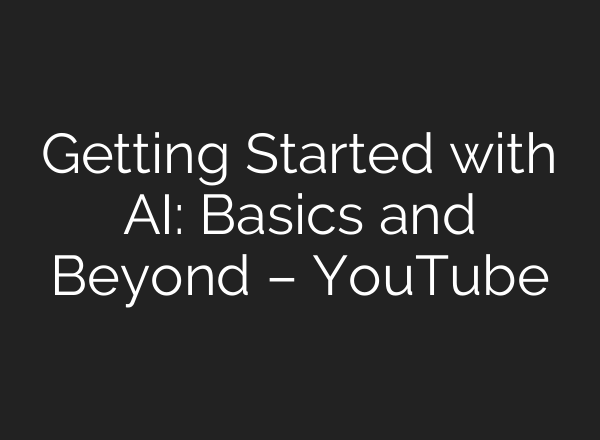 Getting Started with AI: Basics and Beyond – YouTube